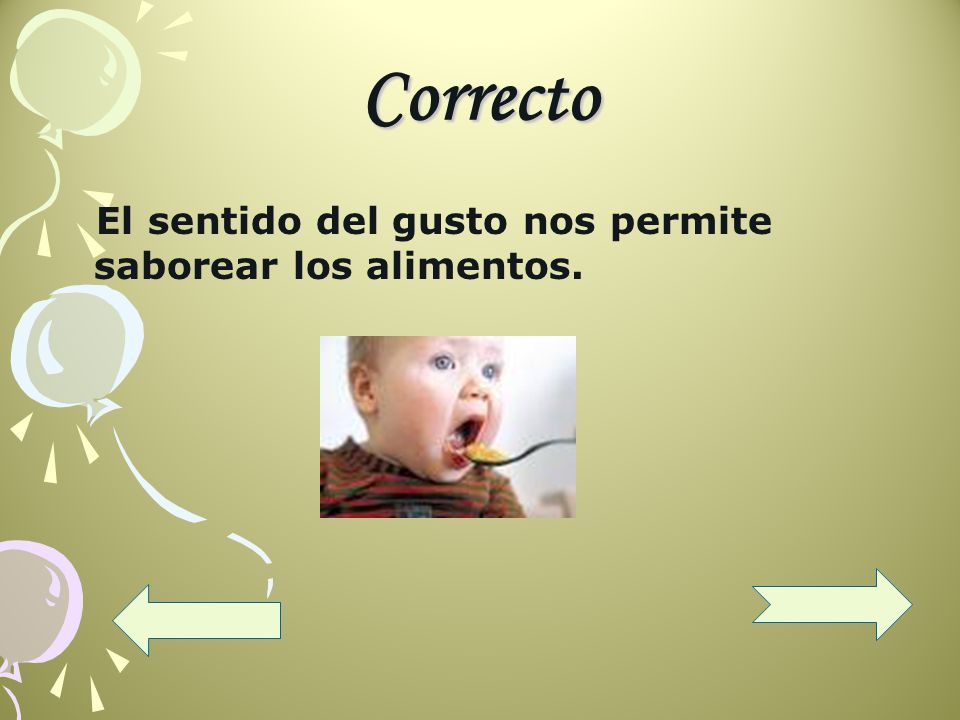 Correcto

El sentido del gusto nos permite saborear los alimentos.